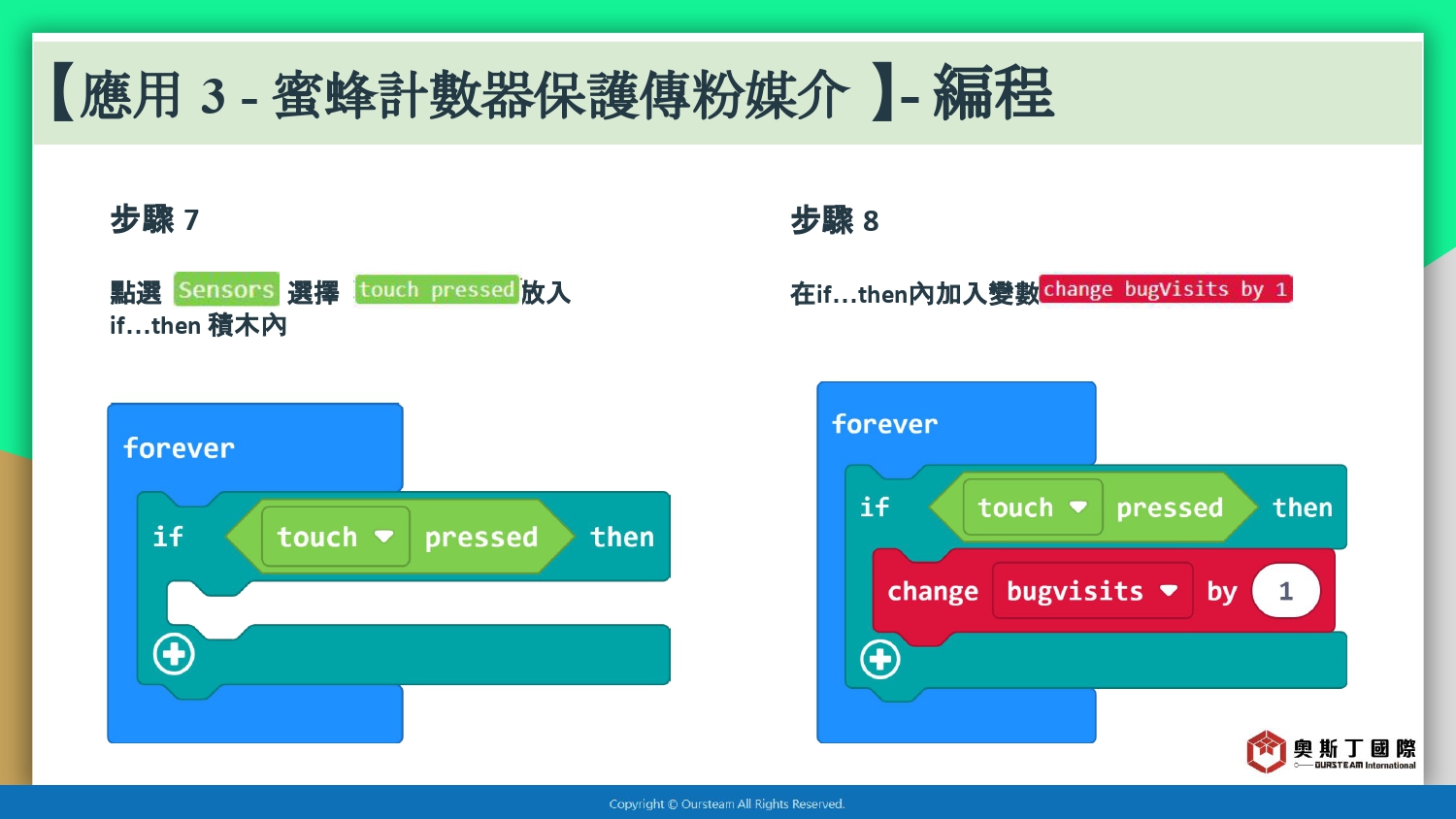 【應用 3 - 蜜蜂計數器保護傳粉媒介 】- 編程

步驟 7

點選 Sensors 選擇 touch pressed 放入 if…then 積木內

forever

if touch pressed then

步驟 8

在if…then內加入變數 change bugVisits by 1

forever

if touch pressed then

change bugvisits by 1

奧斯丁國際
OURSTEAM International

Copyright © Oursteam All Rights Reserved.